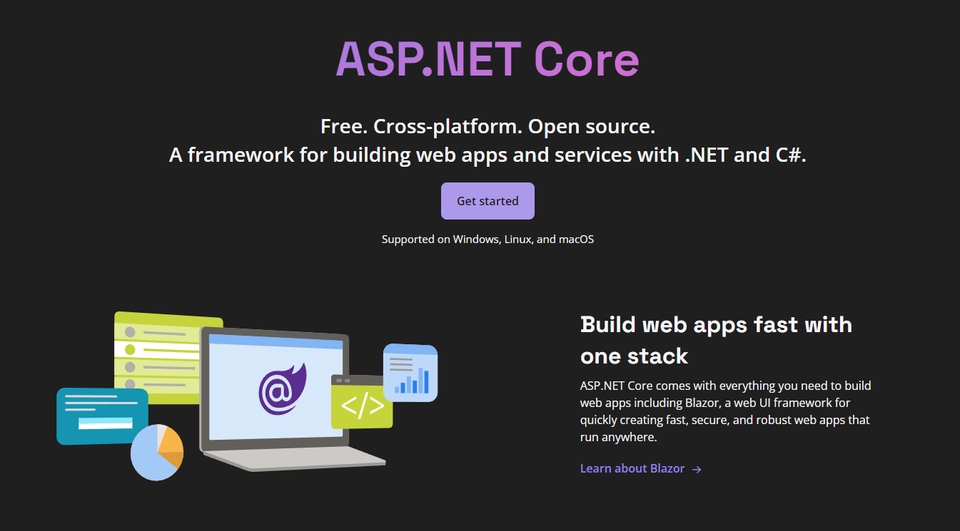 ASP.NET Core

Free. Cross-platform. Open source.
A framework for building web apps and services with .NET and C#.

Get started

Supported on Windows, Linux, and macOS

</>

Build web apps fast with one stack

ASP.NET Core comes with everything you need to build web apps including Blazor, a web UI framework for quickly creating fast, secure, and robust web apps that run anywhere.

Learn about Blazor →